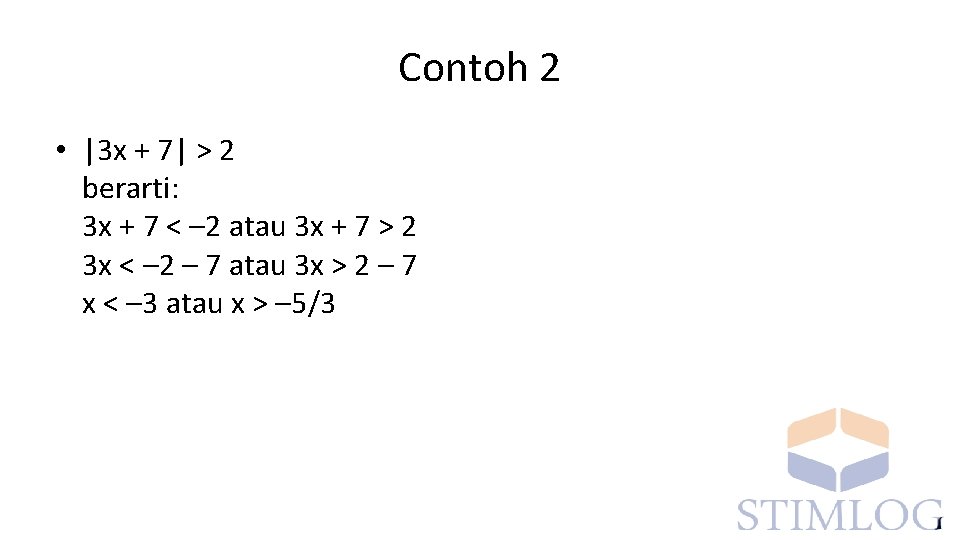 Contoh 2

• $|3x + 7| > 2$
berarti:
$3x + 7 < -2$ atau $3x + 7 > 2$
$3x < -2 - 7$ atau $3x > 2 - 7$
$x < -3$ atau $x > -5/3$

STIMLOG